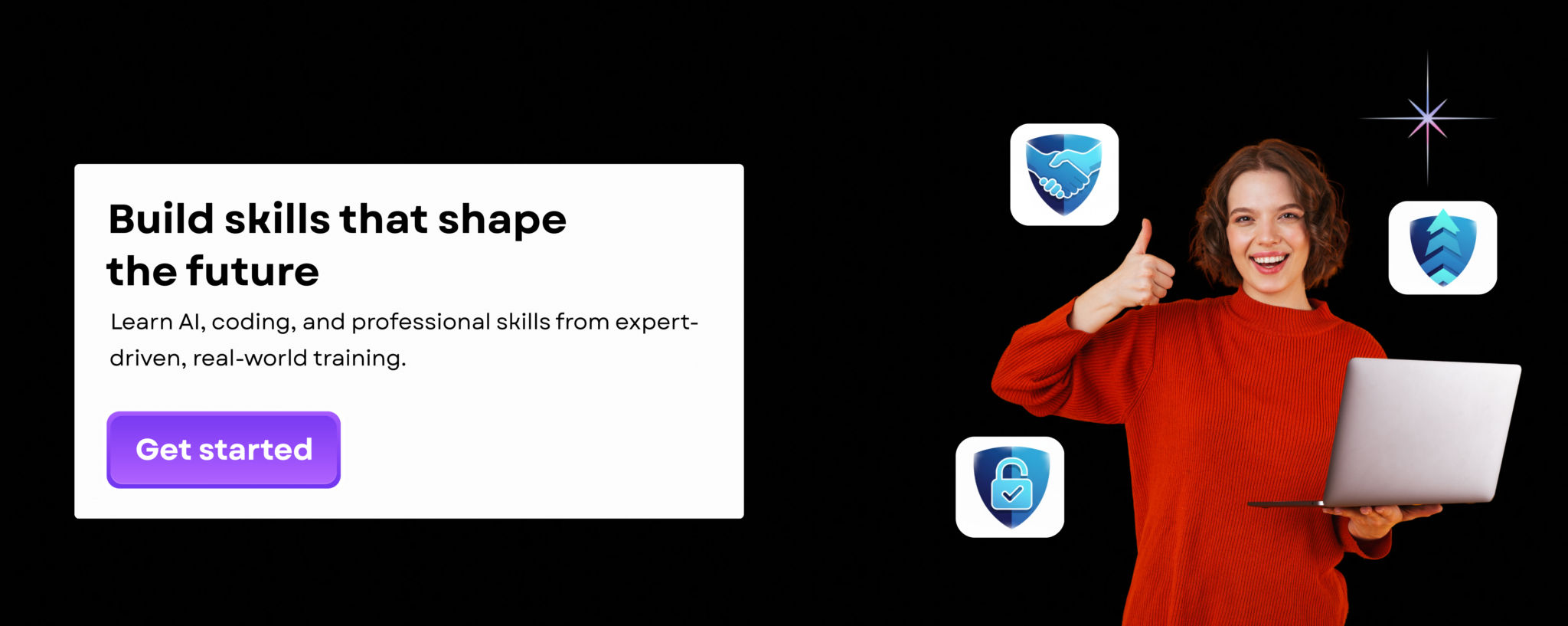 Build skills that shape the future

Learn AI, coding, and professional skills from expert-driven, real-world training.

Get started